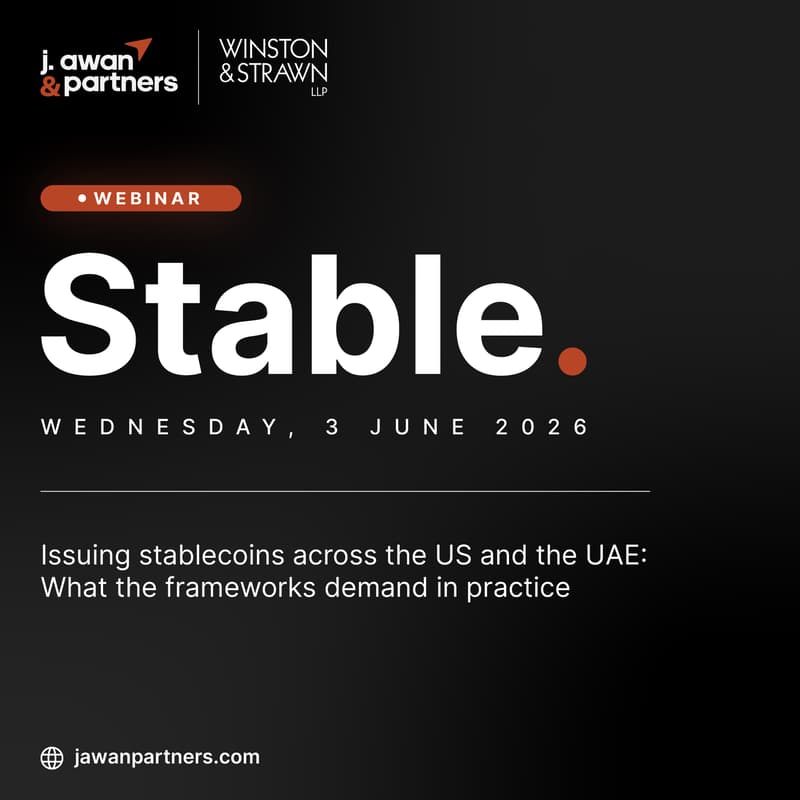 j. awan & partners

WINSTON & STRAWN LLP

• WEBINAR

Stable.

WEDNESDAY, 3 JUNE 2026

Issuing stablecoins across the US and the UAE: What the frameworks demand in practice

jawanpartners.com